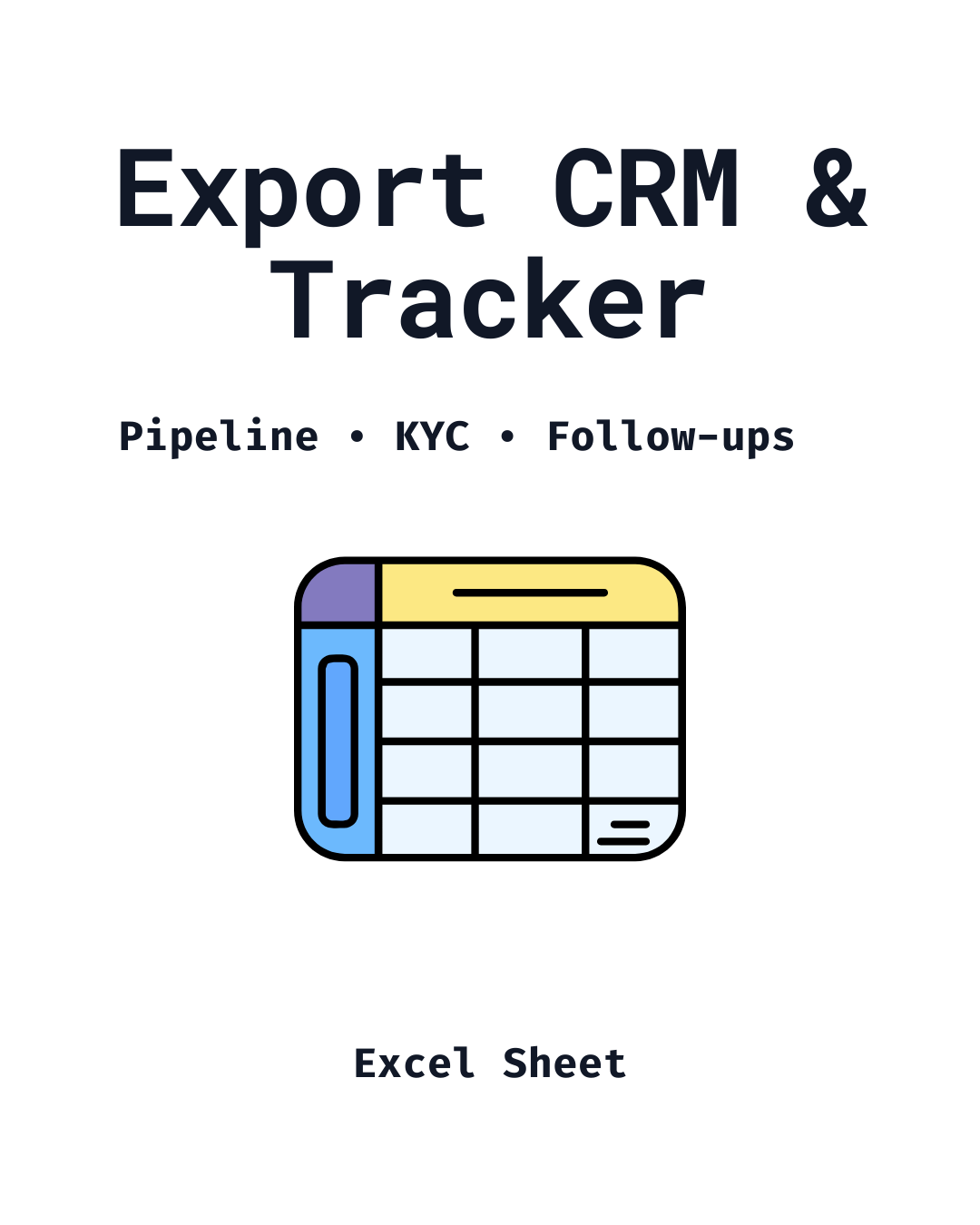 Export CRM & Tracker

Pipeline • KYC • Follow-ups

Excel Sheet